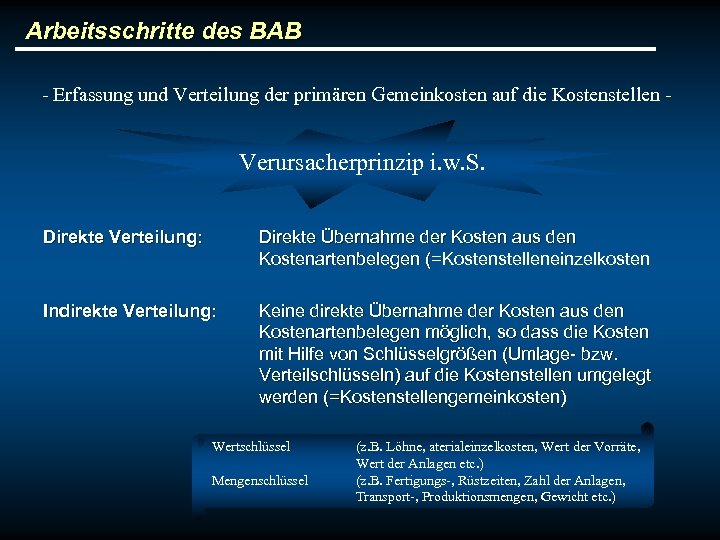 Arbeitsschritte des BAB

- Erfassung und Verteilung der primären Gemeinkosten auf die Kostenstellen -

Verursacherprinzip i.w.S.

Direkte Verteilung: Direkte Übernahme der Kosten aus den Kostenartenbelegen (=Kostenstelleneinzelkosten

Indirekte Verteilung: Keine direkte Übernahme der Kosten aus den Kostenartenbelegen möglich, so dass die Kosten mit Hilfe von Schlüsselgrößen (Umlage- bzw. Verteilschlüsseln) auf die Kostenstellen umgelegt werden (=Kostenstellengemeinkosten)

Wertschlüssel (z.B. Löhne, aterialeinzelkosten, Wert der Vorräte, Wert der Anlagen etc.)
Mengenschlüssel (z.B. Fertigungs-, Rüstzeiten, Zahl der Anlagen, Transport-, Produktionsmengen, Gewicht etc.)